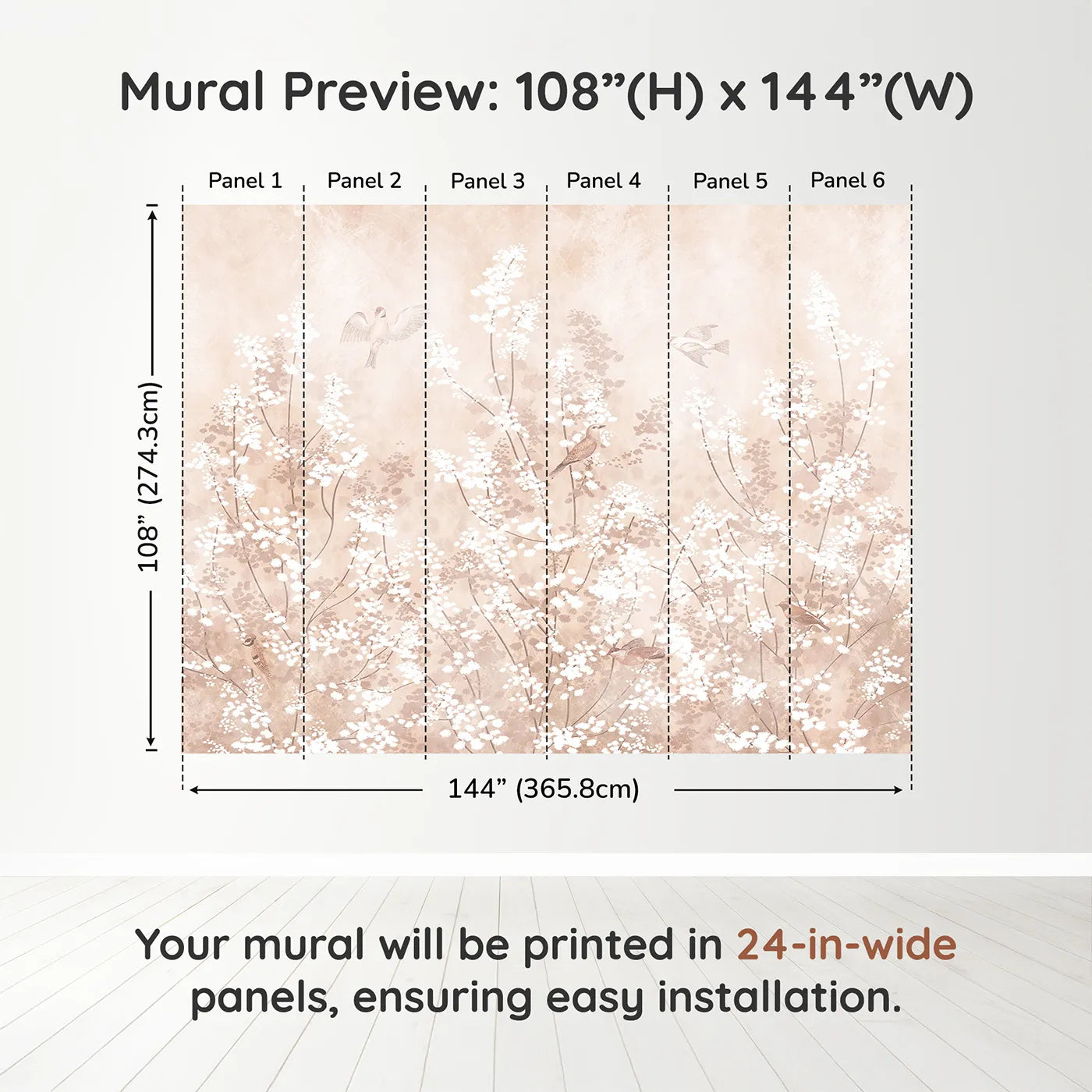 Mural Preview: 108”(H) x 144”(W)

Panel 1 Panel 2 Panel 3 Panel 4 Panel 5 Panel 6

108” (274.3cm)

144” (365.8cm)

Your mural will be printed in 24-in-wide panels, ensuring easy installation.